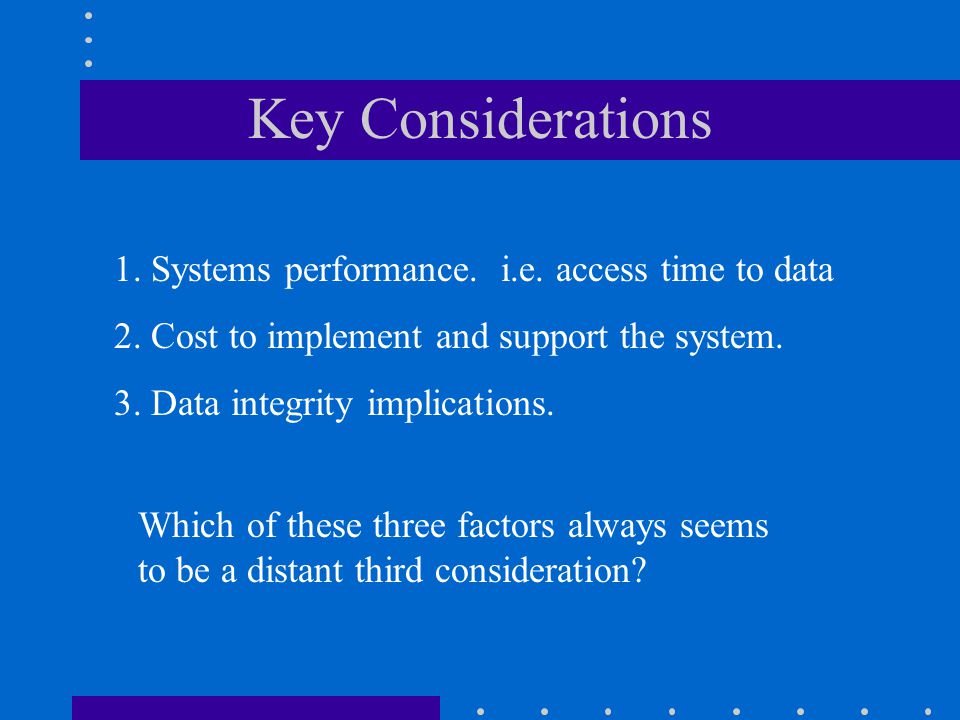 Key Considerations

1. Systems performance. i.e. access time to data

2. Cost to implement and support the system.

3. Data integrity implications.

Which of these three factors always seems to be a distant third consideration?